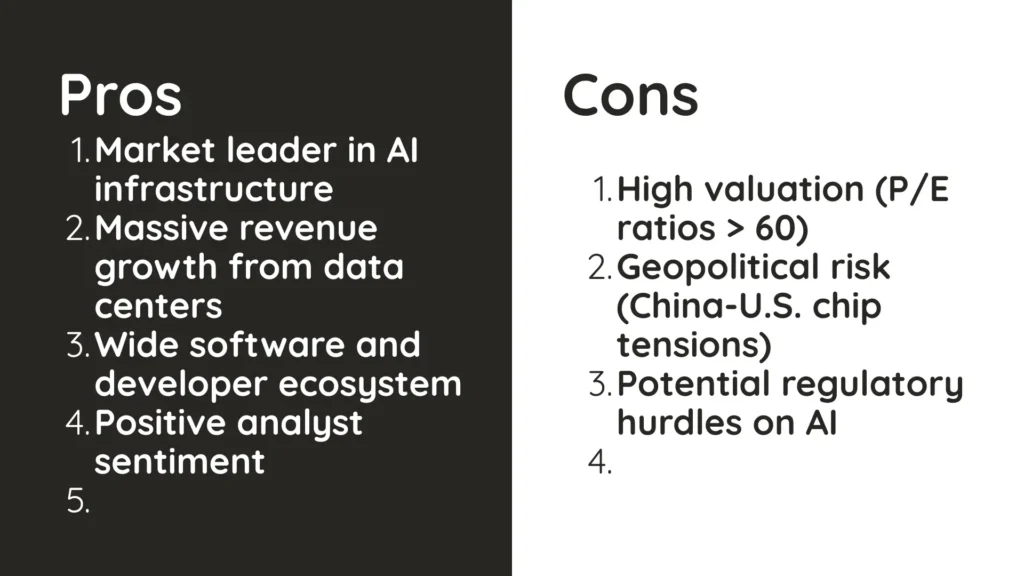 Pros

1. Market leader in AI infrastructure
2. Massive revenue growth from data centers
3. Wide software and developer ecosystem
4. Positive analyst sentiment
5.

Cons

1. High valuation (P/E ratios > 60)
2. Geopolitical risk (China-U.S. chip tensions)
3. Potential regulatory hurdles on AI
4.